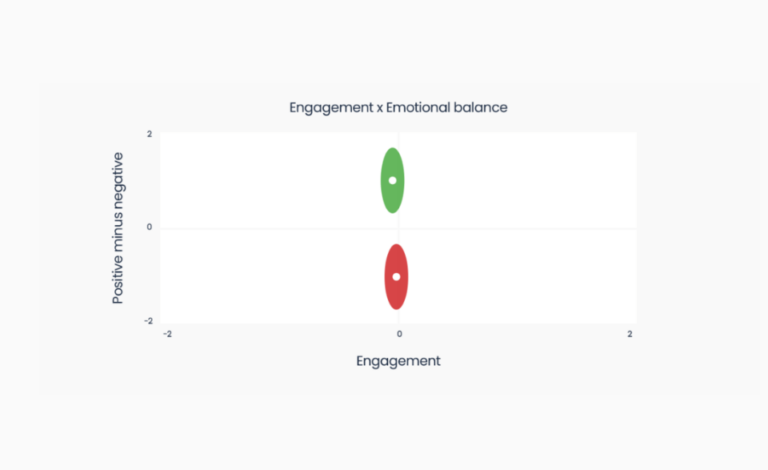 Engagement x Emotional balance

Positive minus negative

2

0

-2

-2

0

2

Engagement